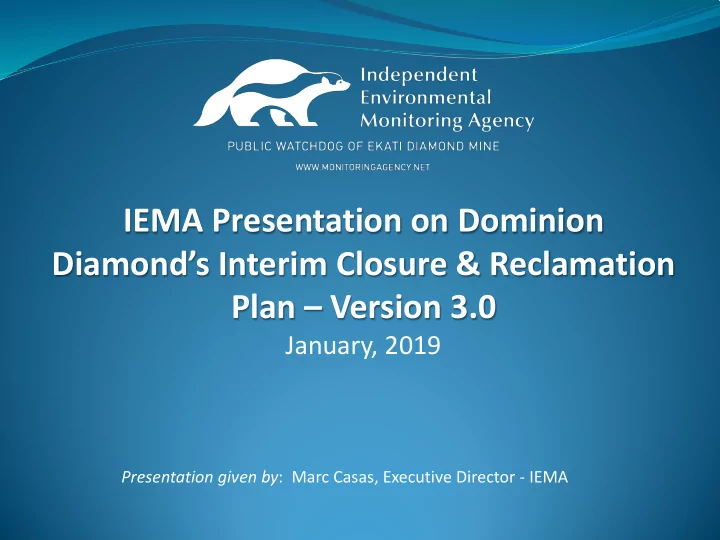 Independent Environmental Monitoring Agency

PUBLIC WATCHDOG OF EKATI DIAMOND MINE

WWW.MONITORINGAGENCY.NET

IEMA Presentation on Dominion Diamond's Interim Closure & Reclamation Plan – Version 3.0

January, 2019

Presentation given by: Marc Casas, Executive Director - IEMA